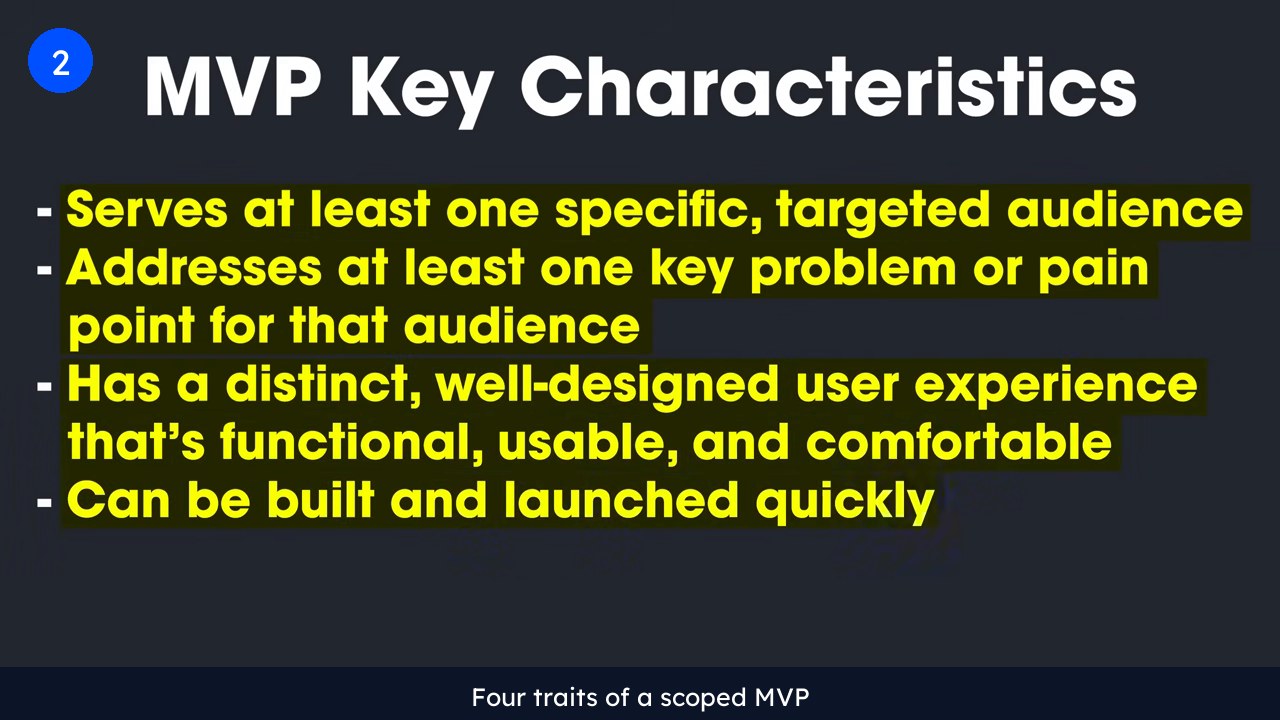 2

MVP Key Characteristics

- Serves at least one specific, targeted audience
- Addresses at least one key problem or pain point for that audience
- Has a distinct, well-designed user experience that's functional, usable, and comfortable
- Can be built and launched quickly

Four traits of a scoped MVP